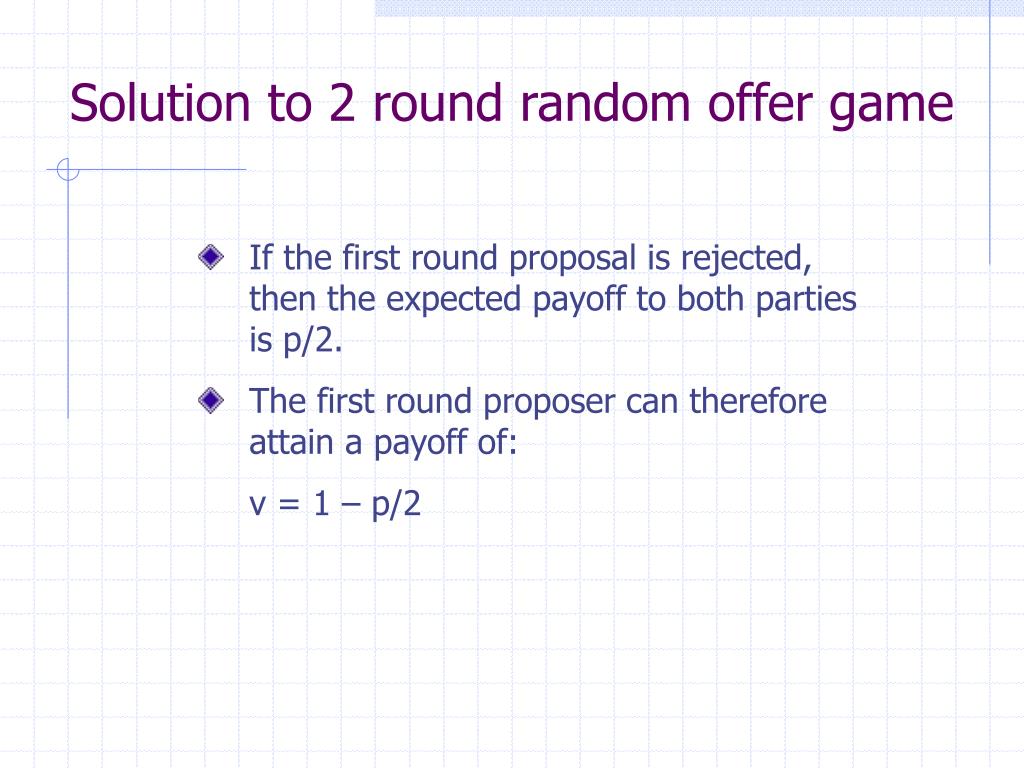 Solution to 2 round random offer game

If the first round proposal is rejected, then the expected payoff to both parties is p/2.

The first round proposer can therefore attain a payoff of:

v = 1 – p/2